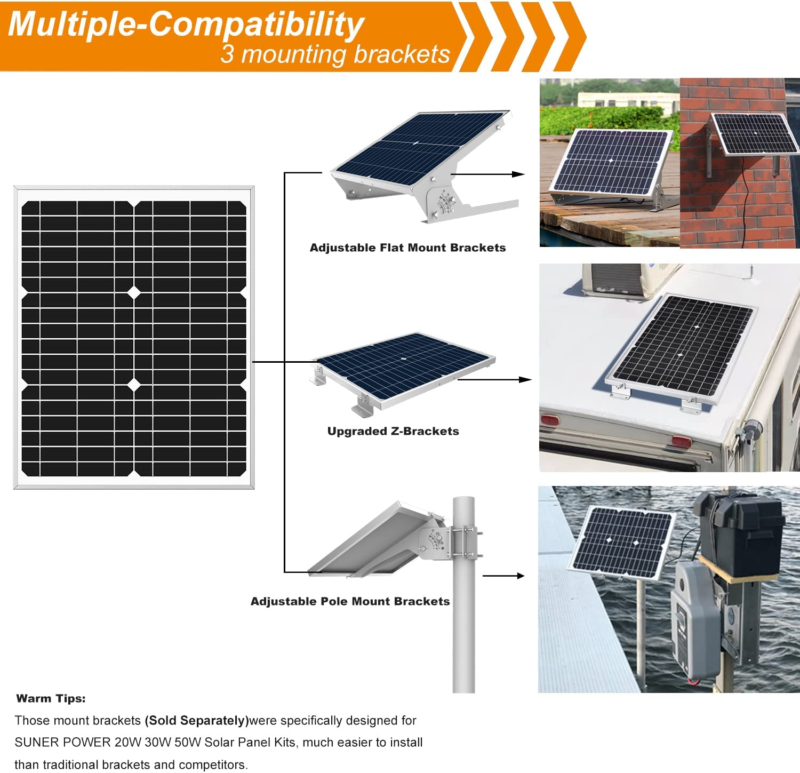 Multiple-Compatibility
3 mounting brackets

Adjustable Flat Mount Brackets

Upgraded Z-Brackets

Adjustable Pole Mount Brackets

Warm Tips:
Those mount brackets (Sold Separately)were specifically designed for SUNER POWER 20W 30W 50W Solar Panel Kits, much easier to install than traditional brackets and competitors.